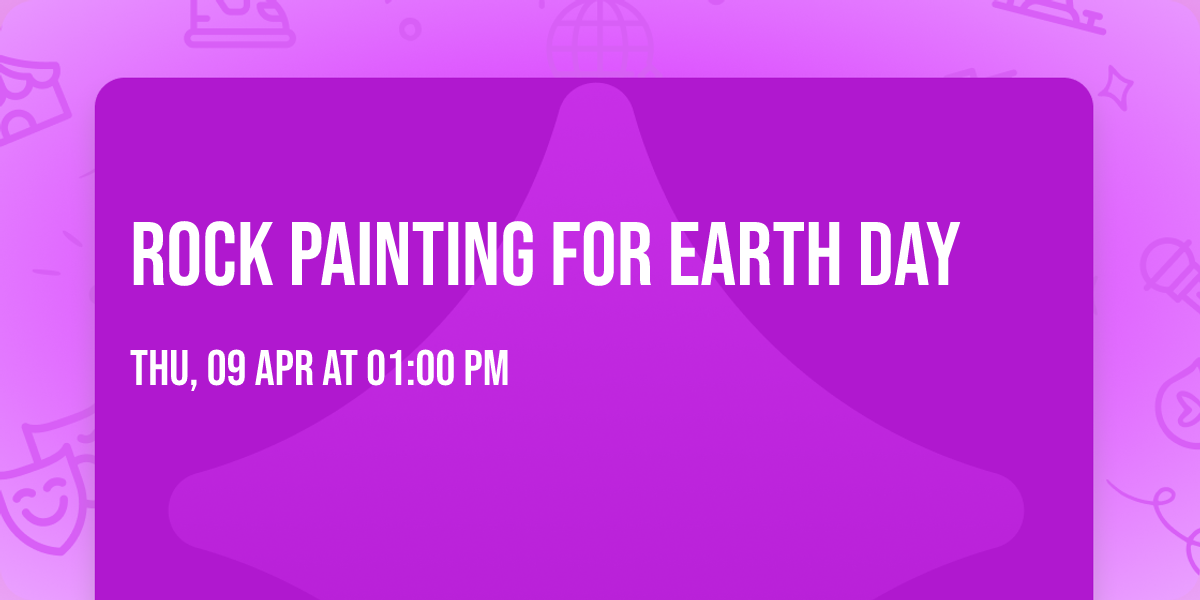 ROCK PAINTING FOR EARTH DAY

THU, 09 APR AT 01:00 PM